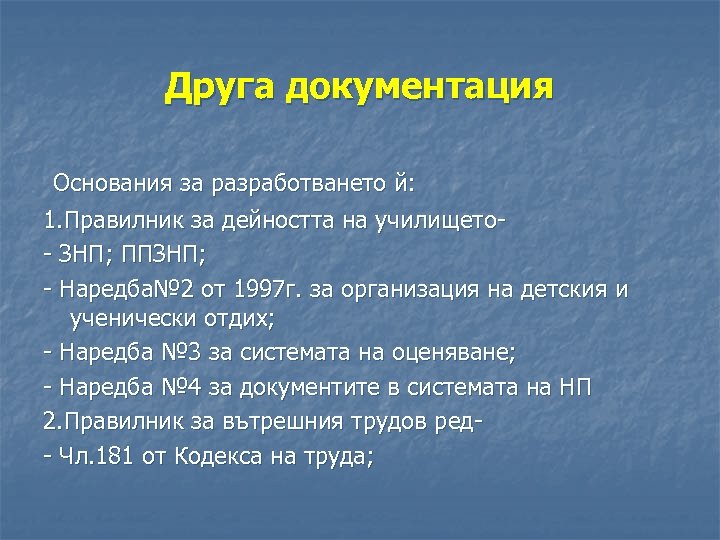 Друга документация

Основания за разработването й:

1.Правилник за дейността на училището-

- ЗНП; ППЗНП;

- Наредба№2 от 1997г. за организация на детския и ученически отдих;

- Наредба №3 за системата на оценяване;

- Наредба №4 за документите в системата на НП

2.Правилник за вътрешния трудов ред-

- Чл.181 от Кодекса на труда;